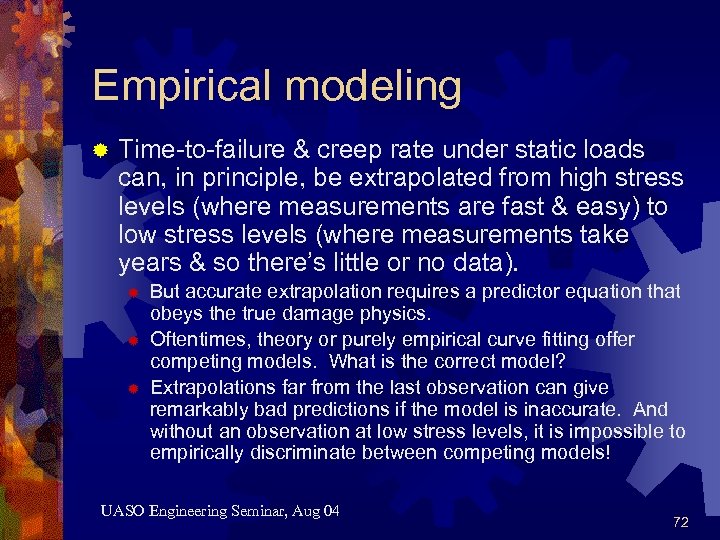 Empirical modeling

Time-to-failure & creep rate under static loads can, in principle, be extrapolated from high stress levels (where measurements are fast & easy) to low stress levels (where measurements take years & so there's little or no data).

But accurate extrapolation requires a predictor equation that obeys the true damage physics.

Oftentimes, theory or purely empirical curve fitting offer competing models. What is the correct model?

Extrapolations far from the last observation can give remarkably bad predictions if the model is inaccurate. And without an observation at low stress levels, it is impossible to empirically discriminate between competing models!

UASO Engineering Seminar, Aug 04

72